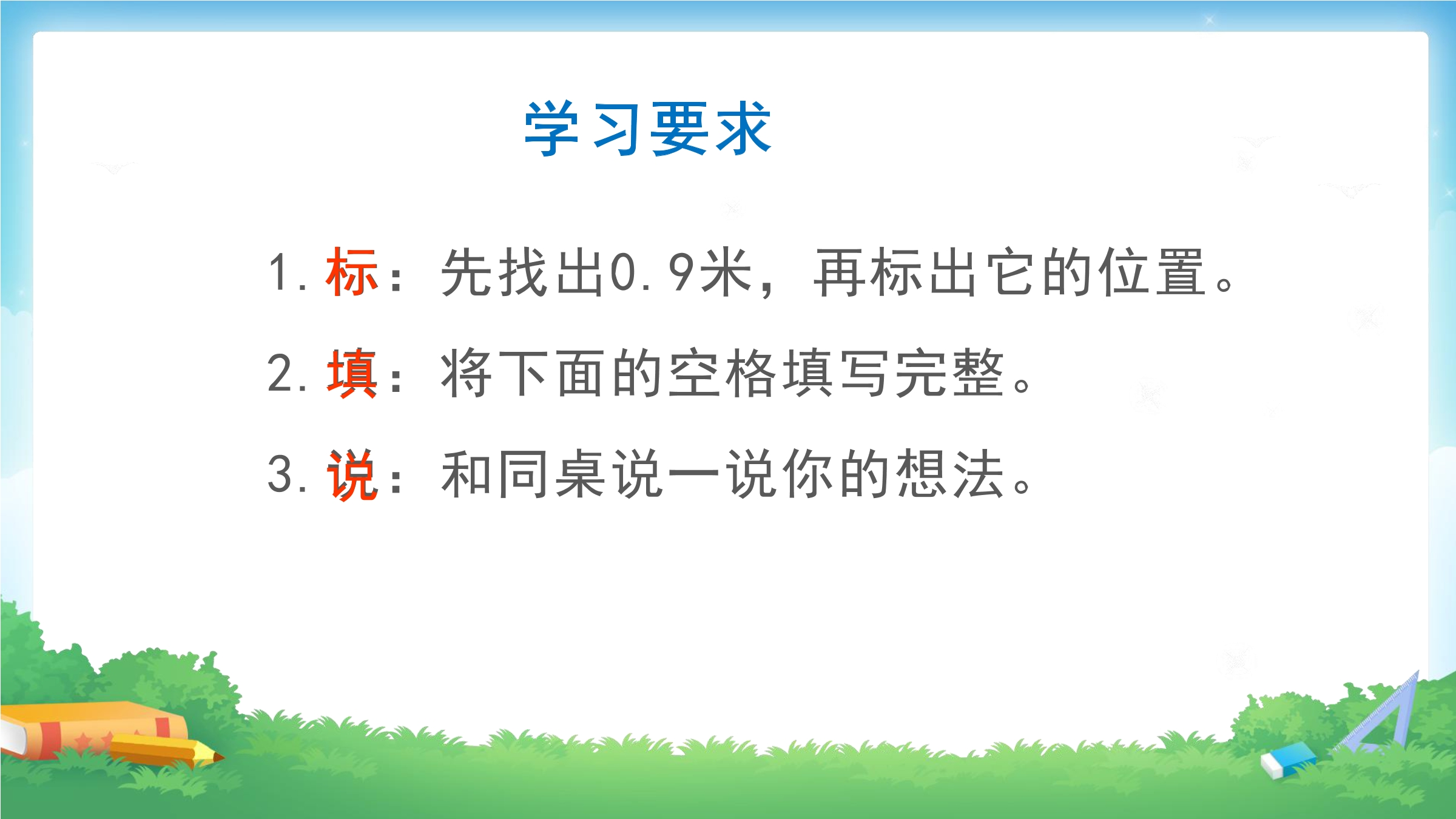 学习要求

1. 标：先找出0.9米，再标出它的位置。

2. 填：将下面的空格填写完整。

3. 说：和同桌说一说你的想法。